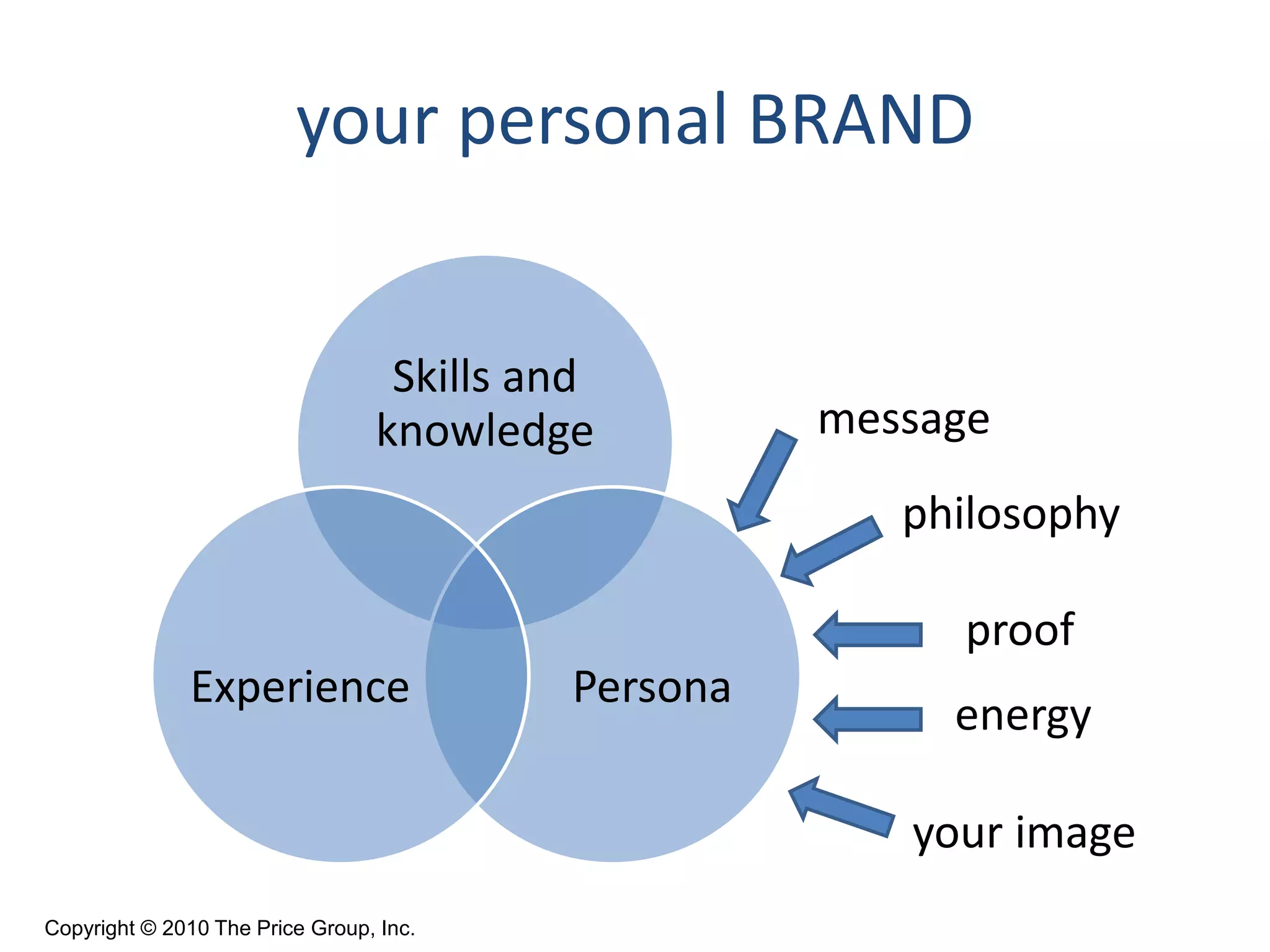 your personal BRAND

Skills and knowledge

Experience

Persona

message

philosophy

proof

energy

your image

Copyright © 2010 The Price Group, Inc.